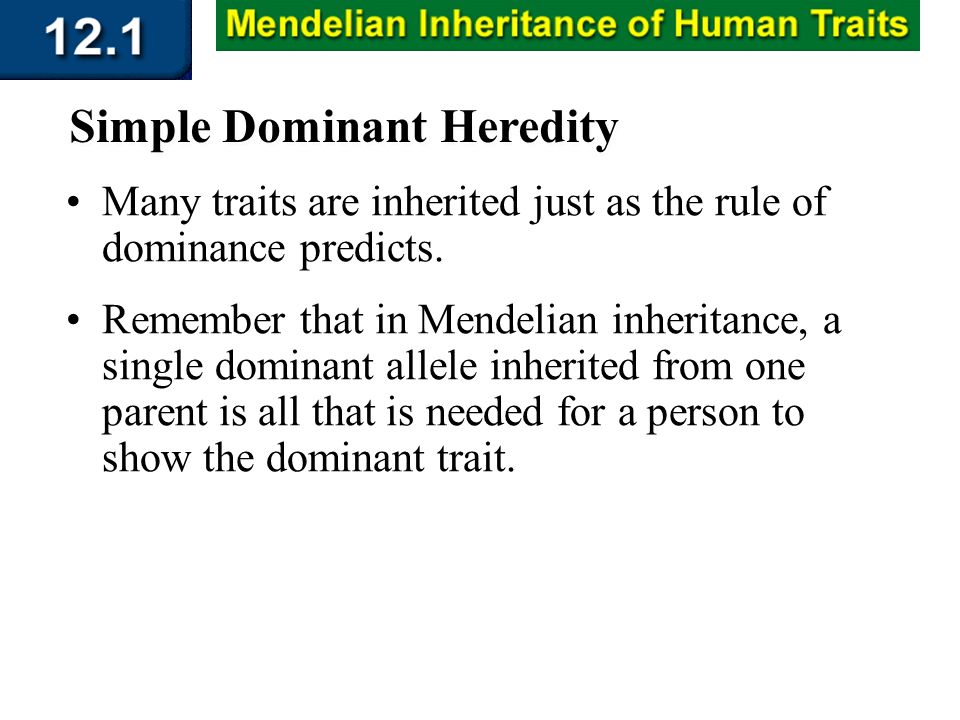 12.1

Mendelian Inheritance of Human Traits

Simple Dominant Heredity

• Many traits are inherited just as the rule of dominance predicts.

• Remember that in Mendelian inheritance, a single dominant allele inherited from one parent is all that is needed for a person to show the dominant trait.